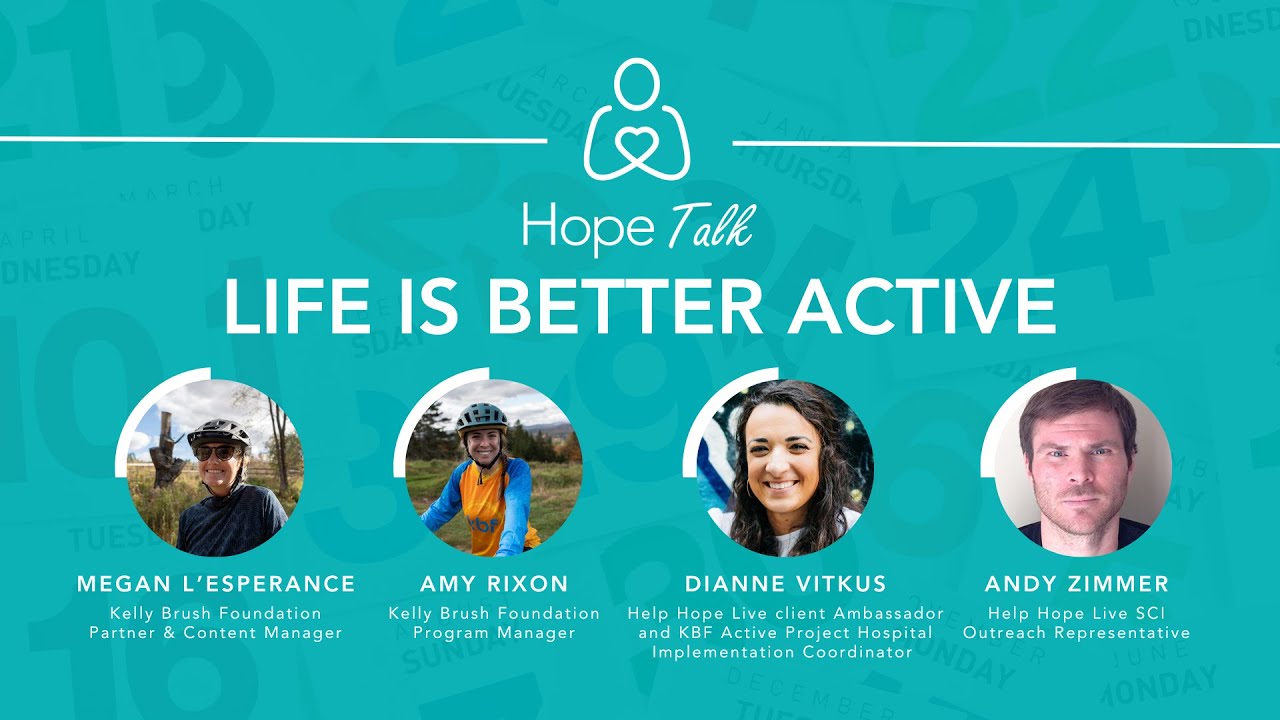 Hope Talk

LIFE IS BETTER ACTIVE

MEGAN L'ESPERANCE
Kelly Brush Foundation Partner & Content Manager

AMY RIXON
Kelly Brush Foundation Program Manager

DIANNE VITKUS
Help Hope Live client Ambassador and KBF Active Project Hospital Implementation Coordinator

ANDY ZIMMER
Help Hope Live SCI Outreach Representative